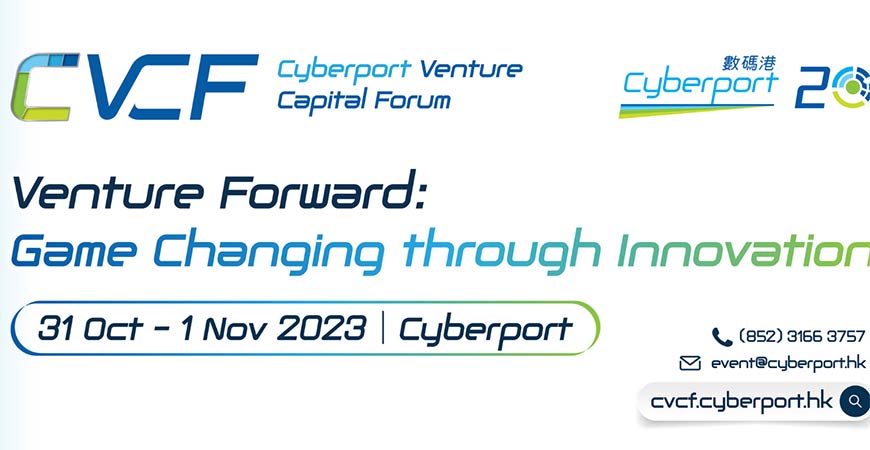 CVCF Cyberport Venture Capital Forum

數碼港 Cyberport 2

Venture Forward:
Game Changing through Innovation

31 Oct - 1 Nov 2023 | Cyberport

(852) 3166 3757

event@cyberport.hk

cvcf.cyberport.hk